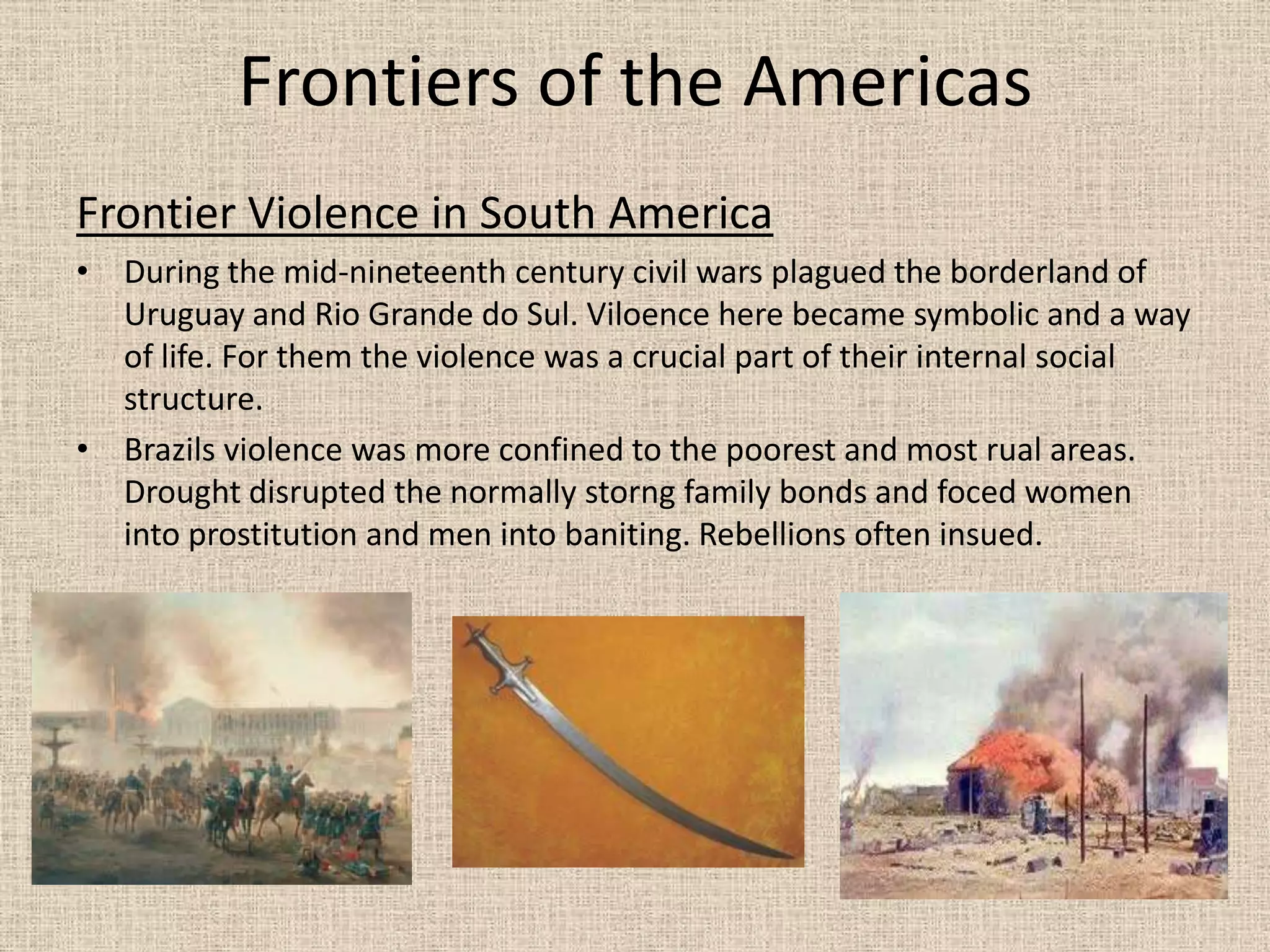 Frontiers of the Americas

Frontier Violence in South America

• During the mid-nineteenth century civil wars plagued the borderland of Uruguay and Rio Grande do Sul. Viloence here became symbolic and a way of life. For them the violence was a crucial part of their internal social structure.

• Brazils violence was more confined to the poorest and most rual areas. Drought disrupted the normally storng family bonds and foced women into prostitution and men into baniting. Rebellions often insued.